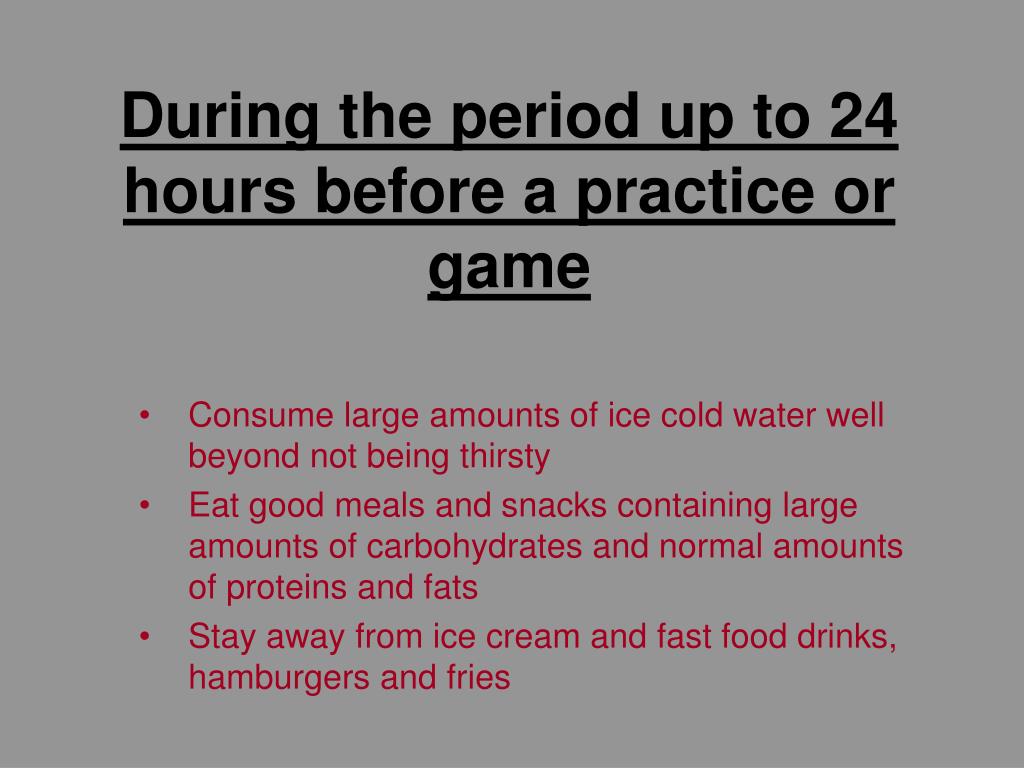 During the period up to 24 hours before a practice or game

• Consume large amounts of ice cold water well beyond not being thirsty
• Eat good meals and snacks containing large amounts of carbohydrates and normal amounts of proteins and fats
• Stay away from ice cream and fast food drinks, hamburgers and fries